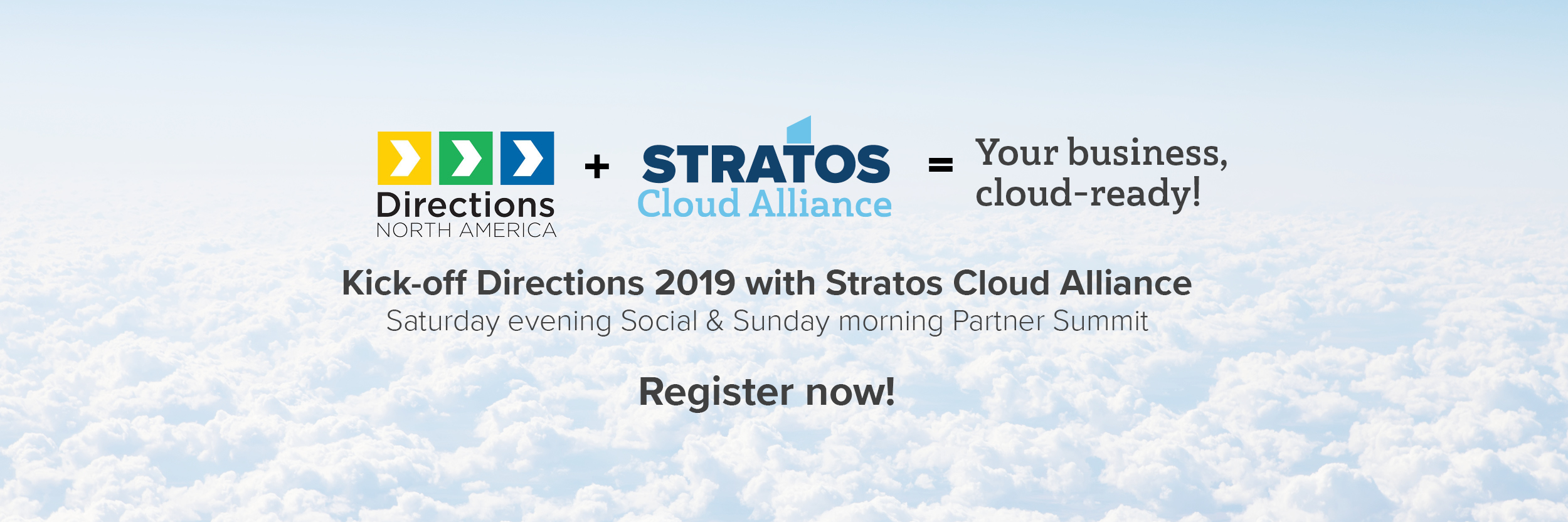 Directions
NORTH AMERICA

+

STRATOS
Cloud Alliance

=

Your business, cloud-ready!

Kick-off Directions 2019 with Stratos Cloud Alliance
Saturday evening Social & Sunday morning Partner Summit

Register now!